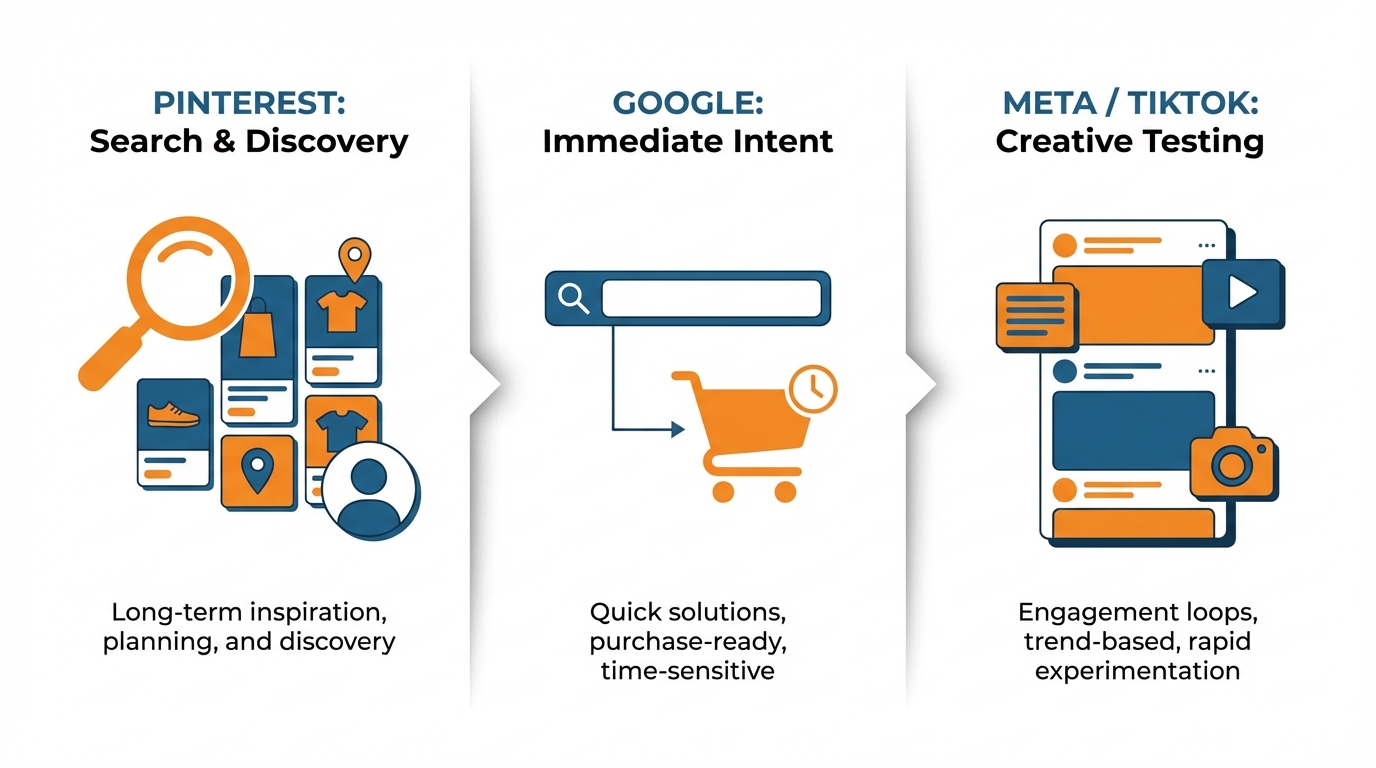 PINTEREST:
Search & Discovery

Long-term inspiration, planning, and discovery

GOOGLE:
Immediate Intent

Quick solutions, purchase-ready, time-sensitive

META / TIKTOK:
Creative Testing

Engagement loops, trend-based, rapid experimentation